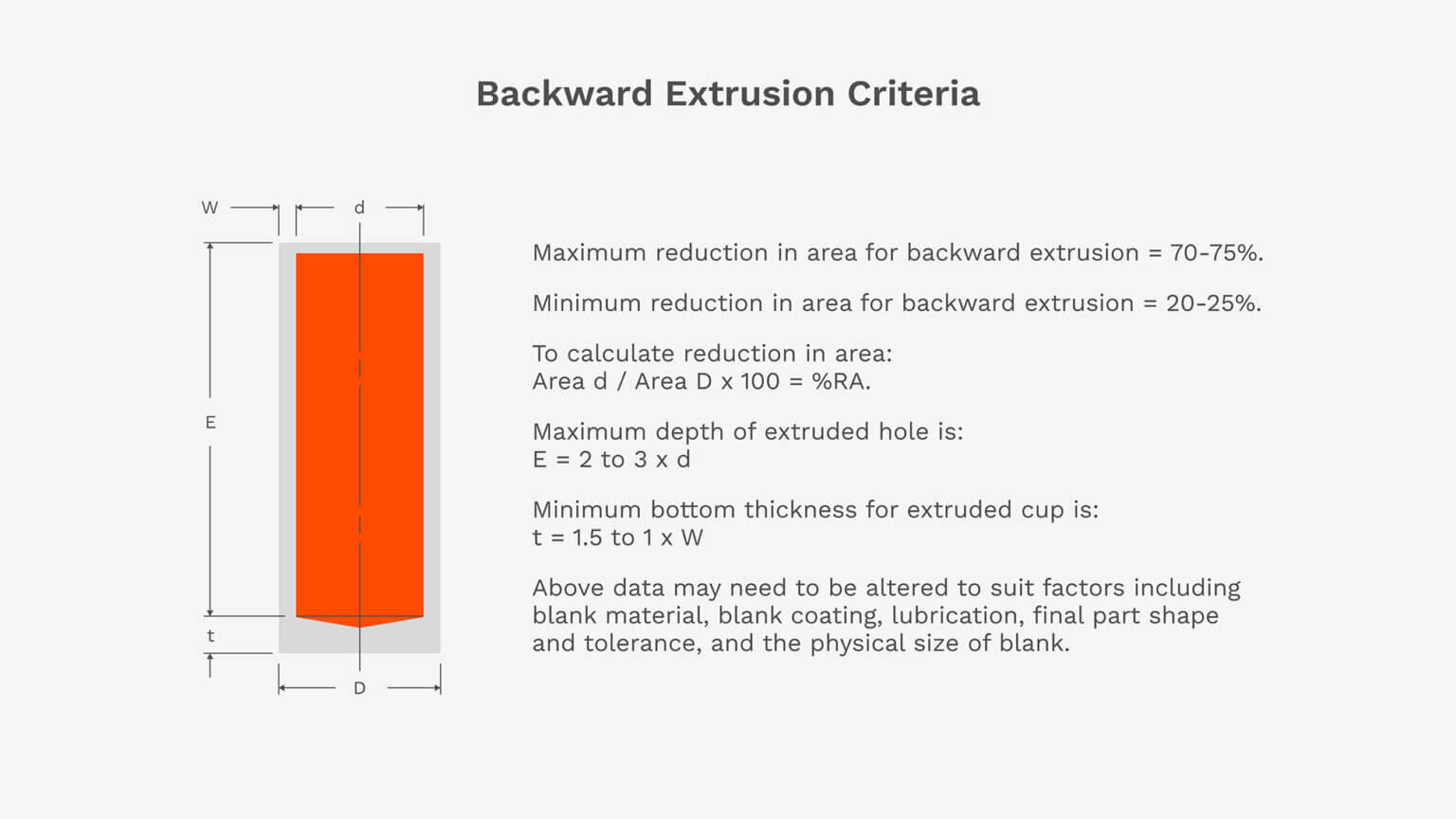 Backward Extrusion Criteria

W

d

E

t

D

Maximum reduction in area for backward extrusion = 70-75%.

Minimum reduction in area for backward extrusion = 20-25%.

To calculate reduction in area:
Area d / Area D x 100 = %RA.

Maximum depth of extruded hole is:
E = 2 to 3 x d

Minimum bottom thickness for extruded cup is:
t = 1.5 to 1 x W

Above data may need to be altered to suit factors including blank material, blank coating, lubrication, final part shape and tolerance, and the physical size of blank.